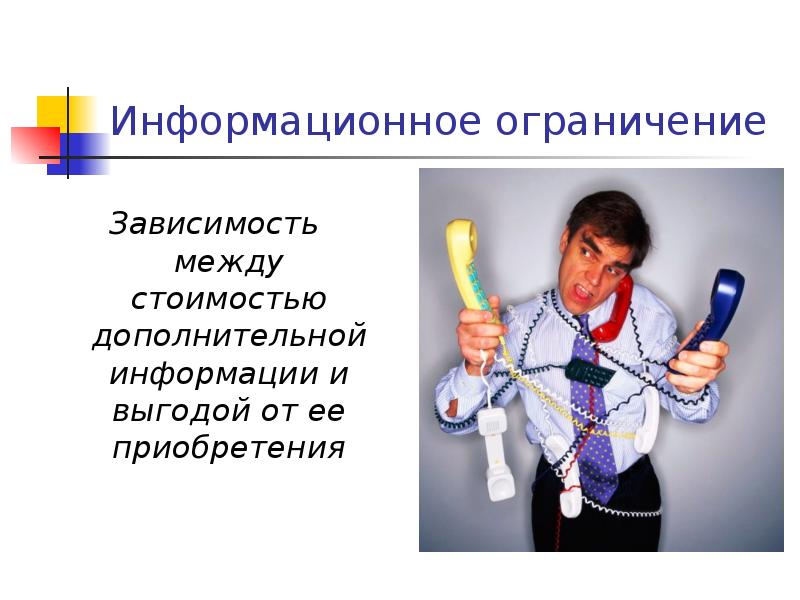 Информационное ограничение

Зависимость между стоимостью дополнительной информации и выгодой от ее приобретения